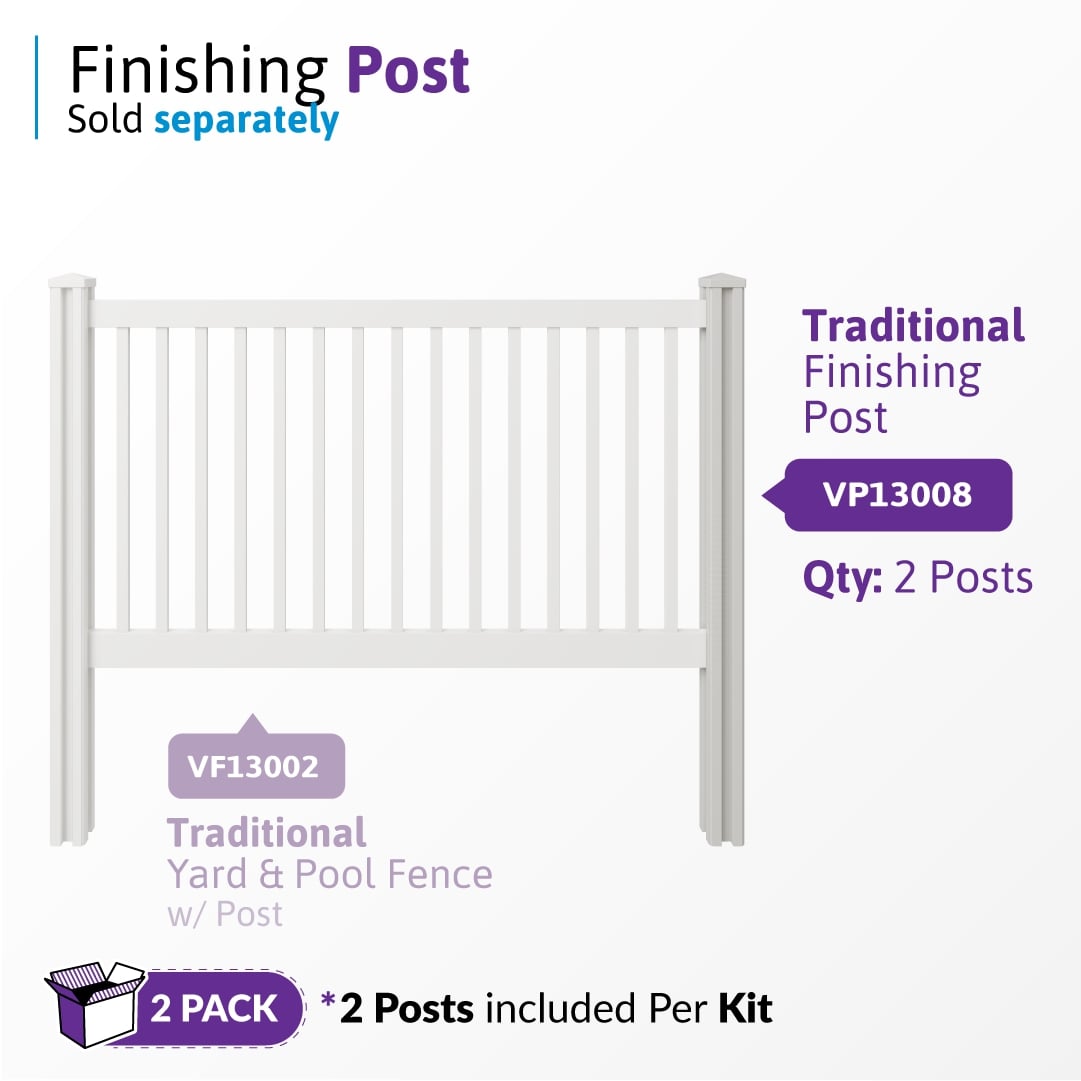 Finishing Post
Sold separately

Traditional Finishing Post

VP13008

Qty: 2 Posts

VF13002

Traditional Yard & Pool Fence w/ Post

2 PACK

*2 Posts included Per Kit